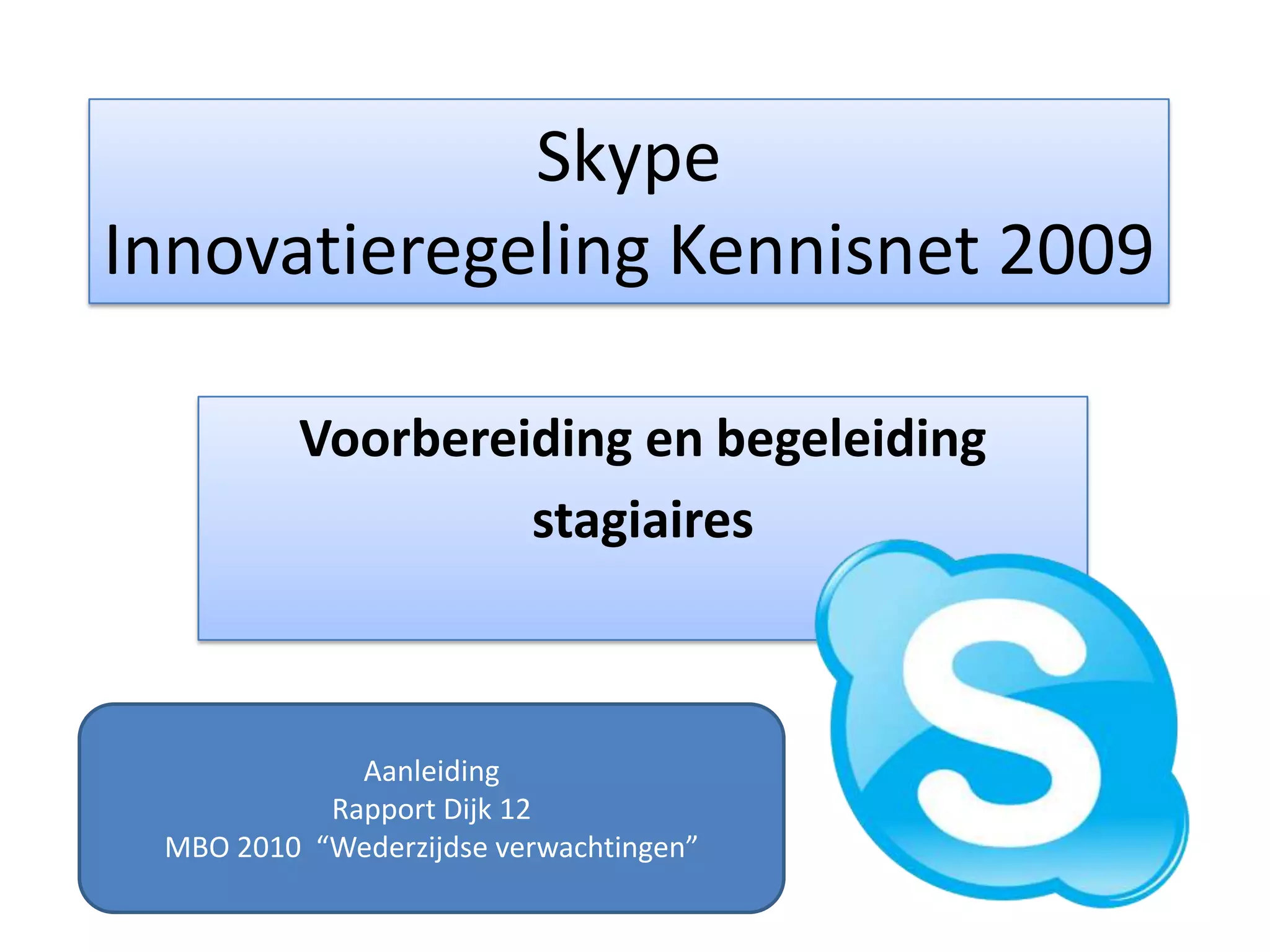 Skype
Innovatieregeling Kennisnet 2009

Voorbereiding en begeleiding stagiaires

Aanleiding
Rapport Dijk 12
MBO 2010 “Wederzijdse verwachtingen”

S